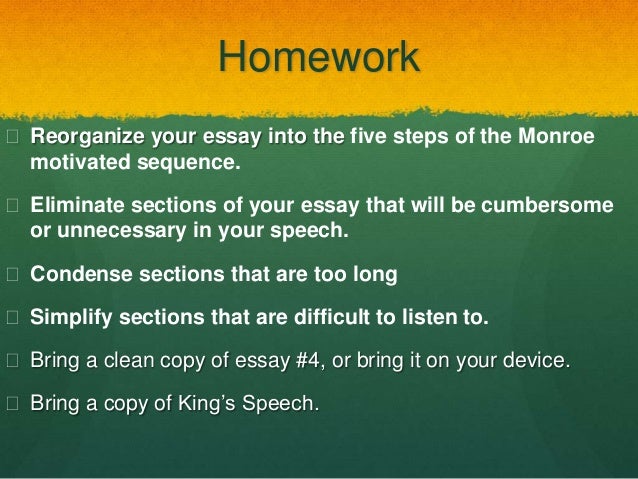 Homework

Reorganize your essay into the five steps of the Monroe motivated sequence.

Eliminate sections of your essay that will be cumbersome or unnecessary in your speech.

Condense sections that are too long

Simplify sections that are difficult to listen to.

Bring a clean copy of essay #4, or bring it on your device.

Bring a copy of King's Speech.